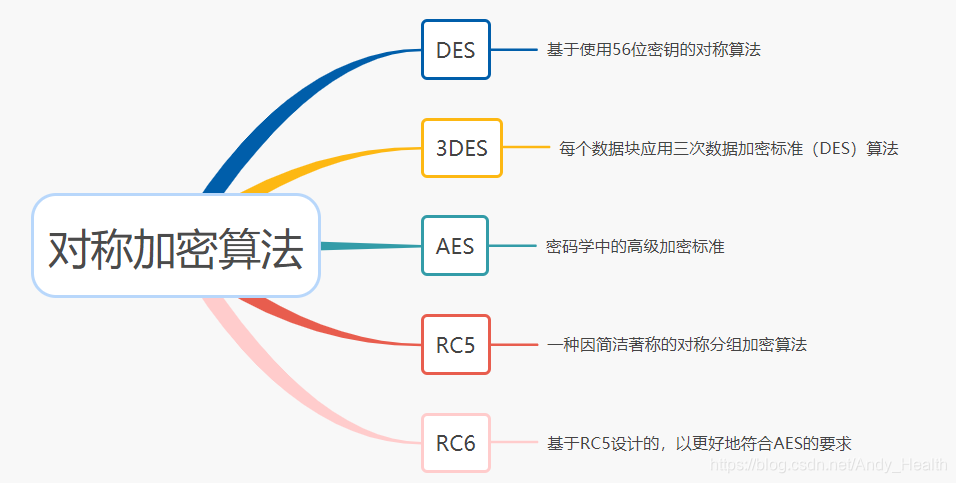 对称加密算法

DES

基于使用56位密钥的对称算法

3DES

每个数据块应用三次数据加密标准（DES）算法

AES

密码学中的高级加密标准

RC5

一种因简洁著称的对称分组加密算法

RC6

基于RC5设计的，以更好地符合AES的要求

https://blog.csdn.net/Andy_Health